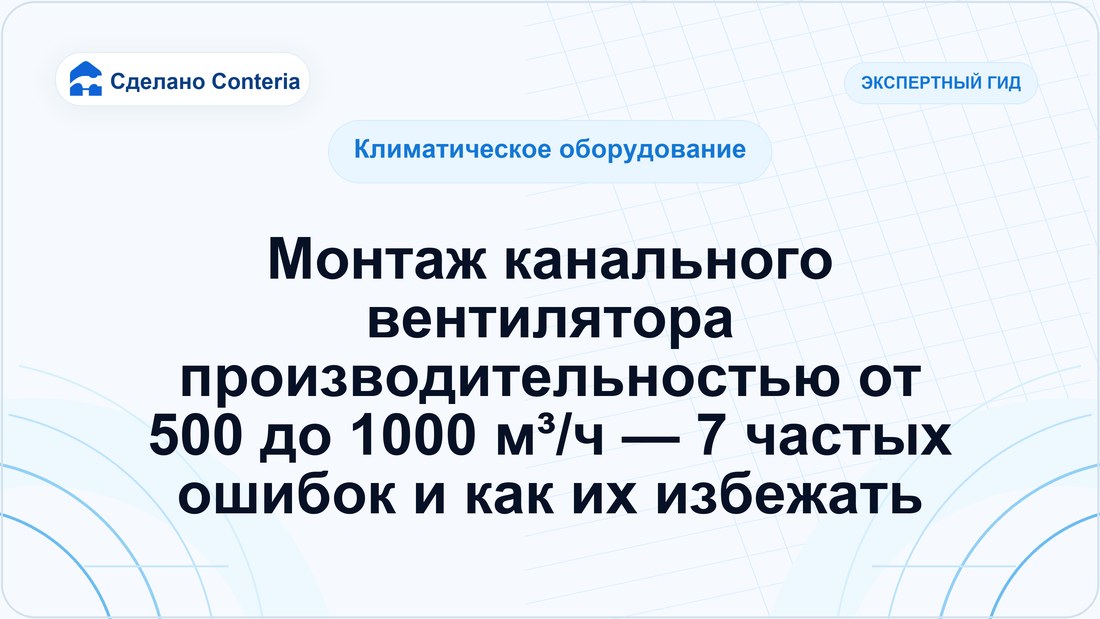 Сделано Conteria

ЭКСПЕРТНЫЙ ГИД

Климатическое оборудование

Монтаж канального вентилятора производительностью от 500 до 1000 м³/ч — 7 частых ошибок и как их избежать